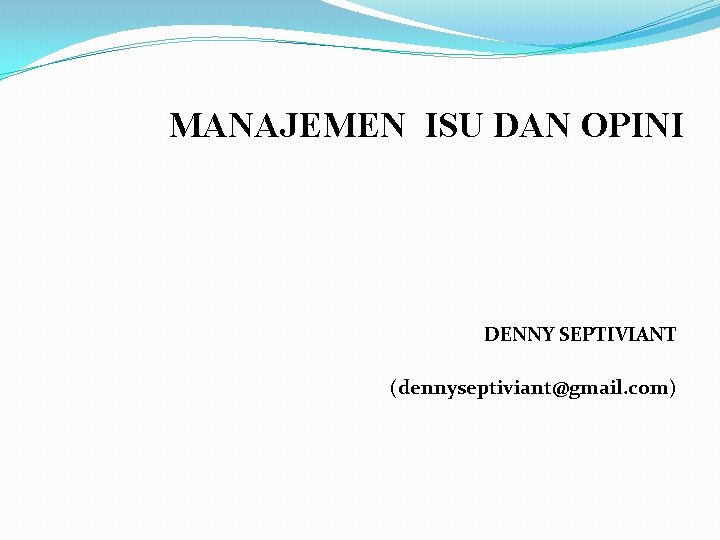 MANAJEMEN ISU DAN OPINI

DENNY SEPTIVIANT

(dennyseptiviant@gmail.com)